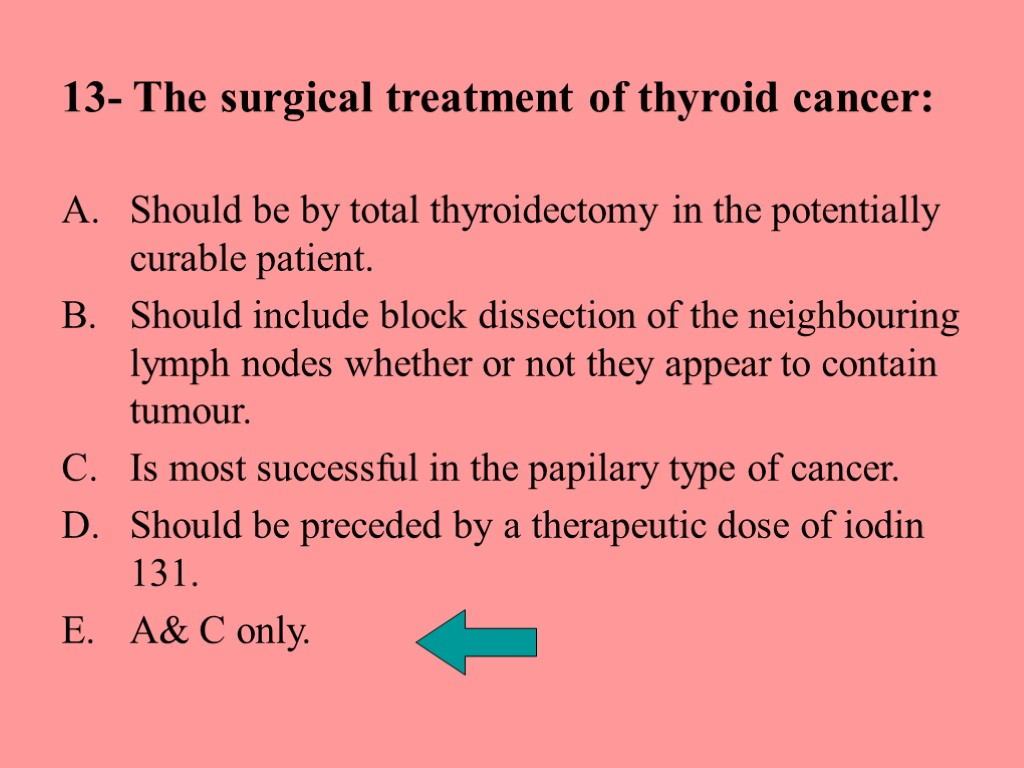 13- The surgical treatment of thyroid cancer:

A. Should be by total thyroidectomy in the potentially curable patient.
B. Should include block dissection of the neighbouring lymph nodes whether or not they appear to contain tumour.
C. Is most successful in the papilary type of cancer.
D. Should be preceded by a therapeutic dose of iodin 131.
E. A& C only.